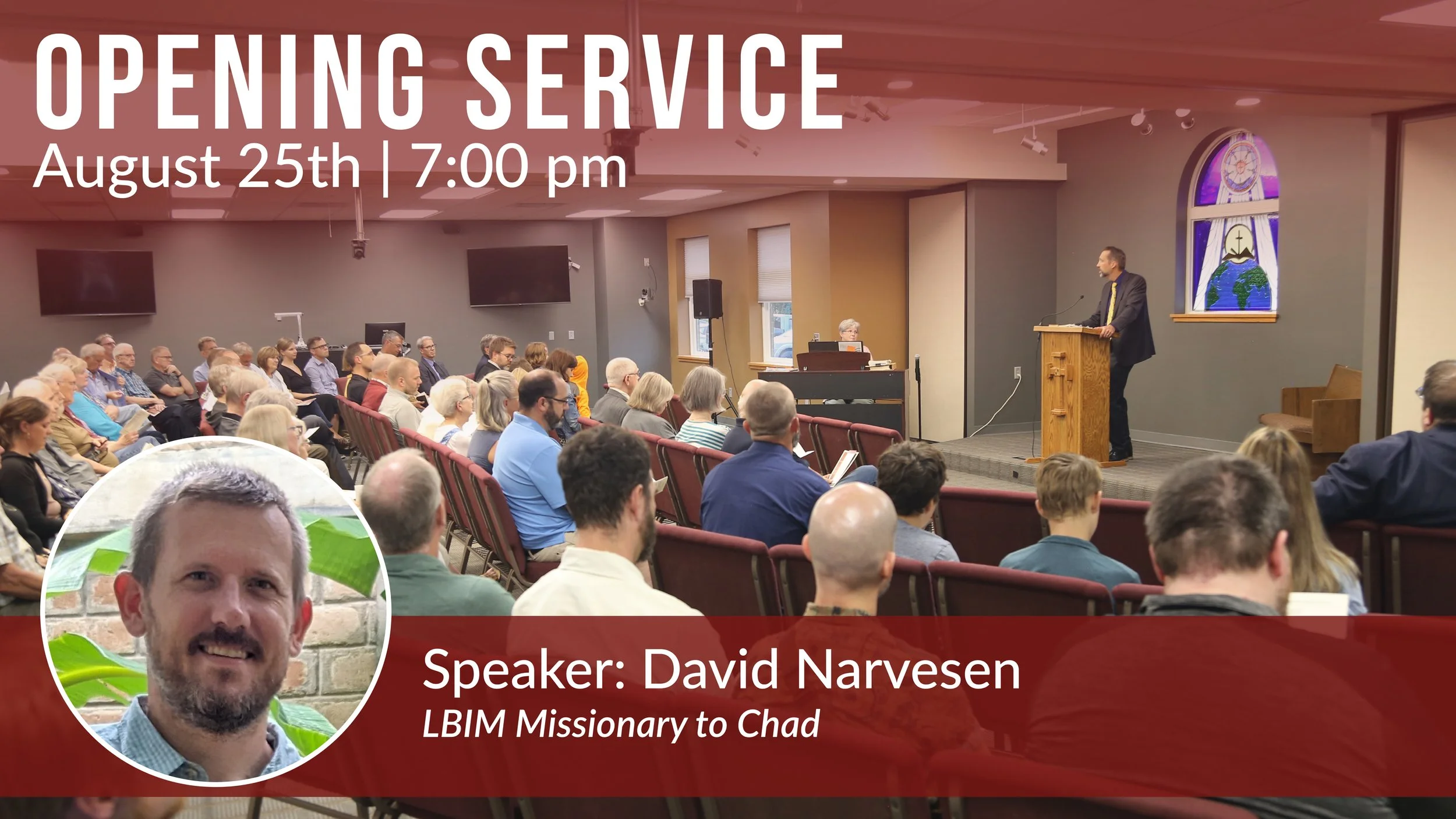 OPENING SERVICE
August 25th | 7:00 pm

Speaker: David Narvesen
LBIM Missionary to Chad